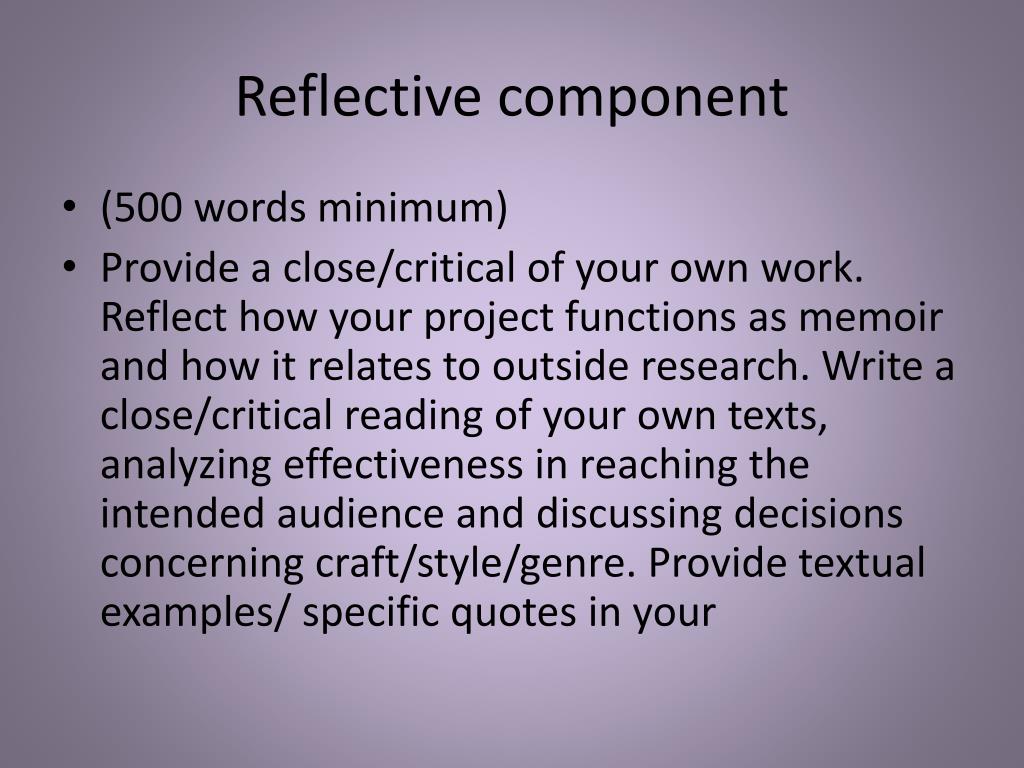 Reflective component

• (500 words minimum)
• Provide a close/critical of your own work. Reflect how your project functions as memoir and how it relates to outside research. Write a close/critical reading of your own texts, analyzing effectiveness in reaching the intended audience and discussing decisions concerning craft/style/genre. Provide textual examples/ specific quotes in your